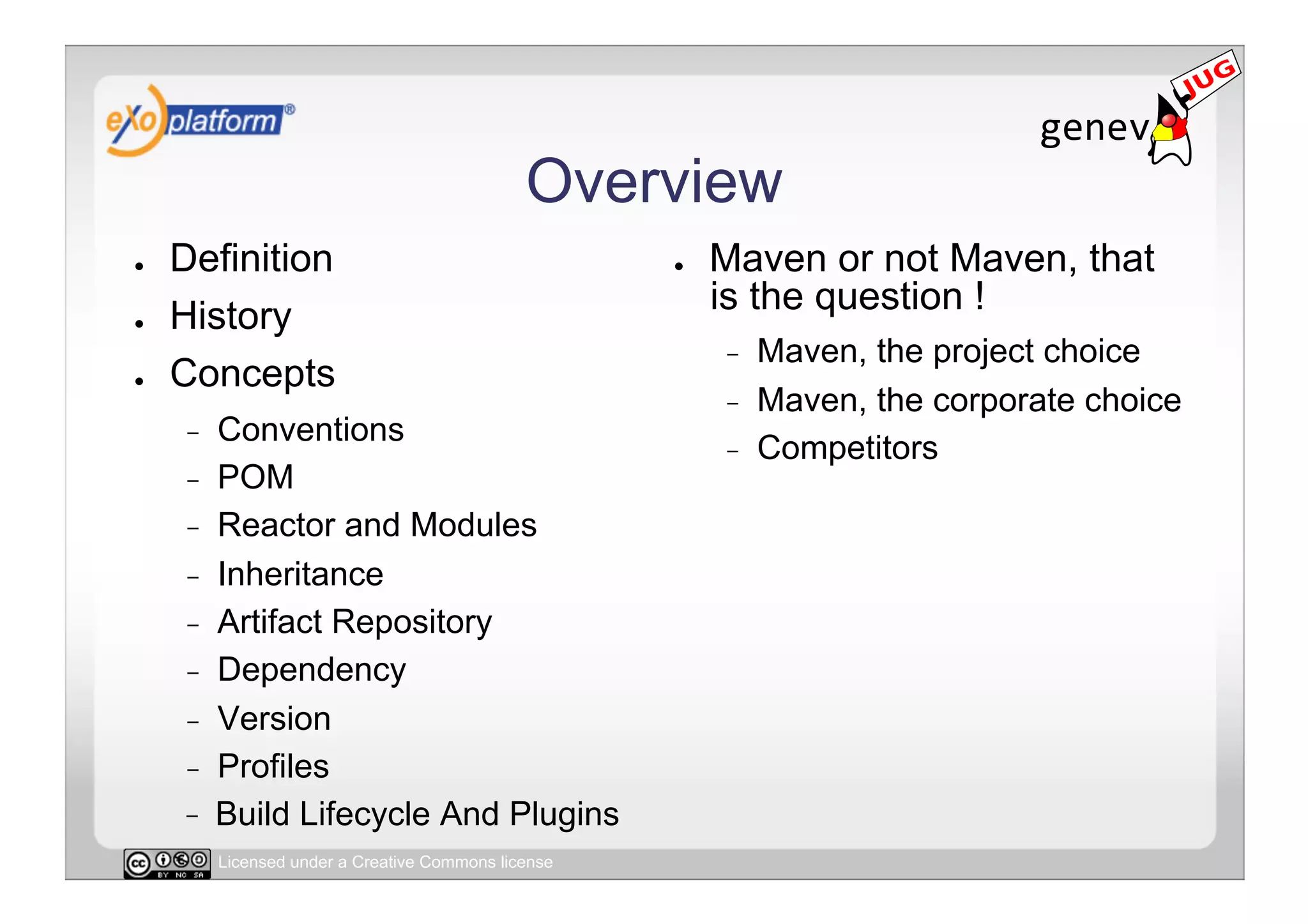 eXo platform®

genev JUG

Overview

- Definition
- History
- Concepts
  - Conventions
  - POM
  - Reactor and Modules
  - Inheritance
  - Artifact Repository
  - Dependency
  - Version
  - Profiles
  - Build Lifecycle And Plugins

- Maven or not Maven, that is the question !
  - Maven, the project choice
  - Maven, the corporate choice
  - Competitors

cc BY NC SA Licensed under a Creative Commons license